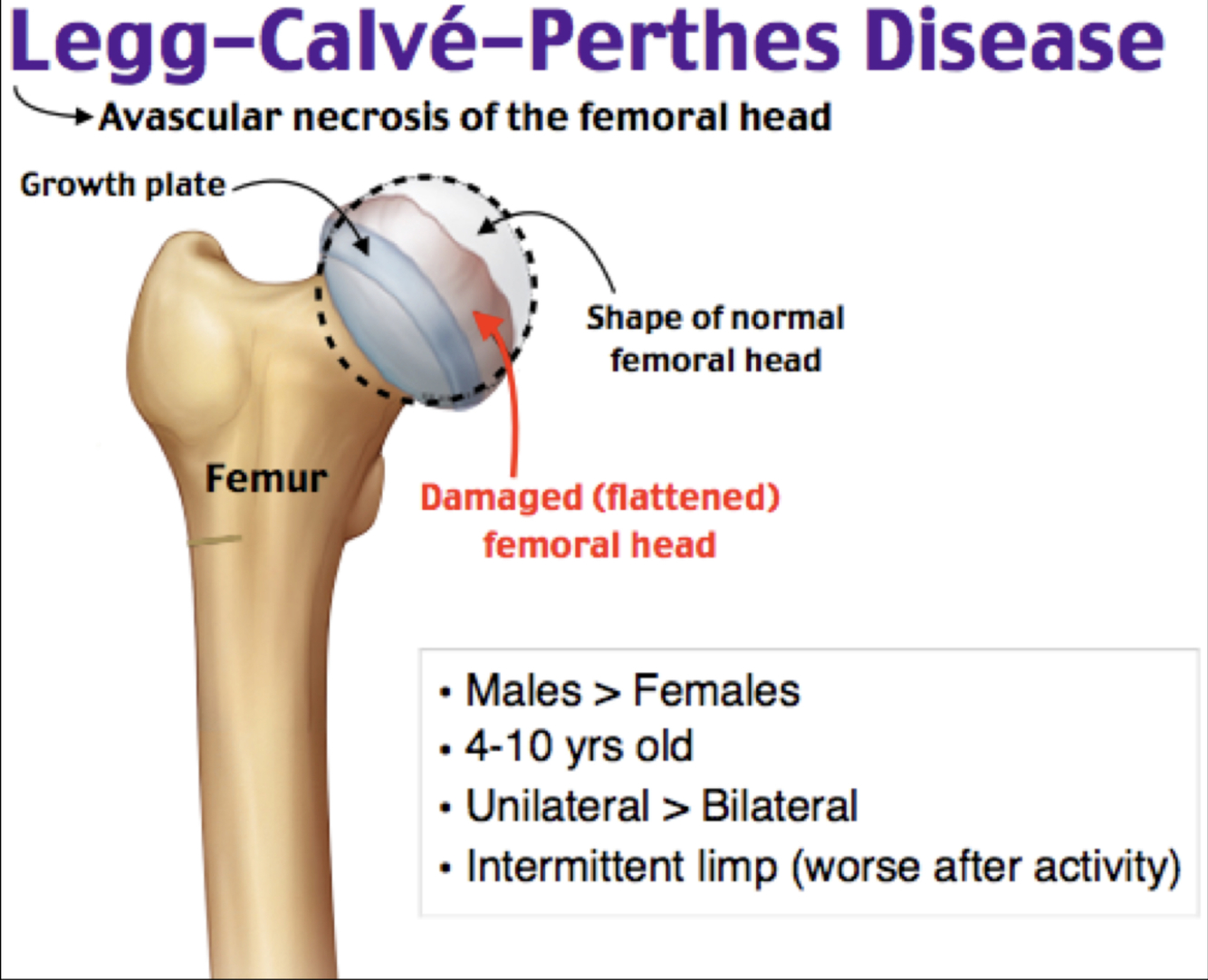 Legg–Calvé–Perthes Disease

Avascular necrosis of the femoral head

Growth plate

Shape of normal femoral head

Femur

Damaged (flattened) femoral head

• Males > Females
• 4-10 yrs old
• Unilateral > Bilateral
• Intermittent limp (worse after activity)